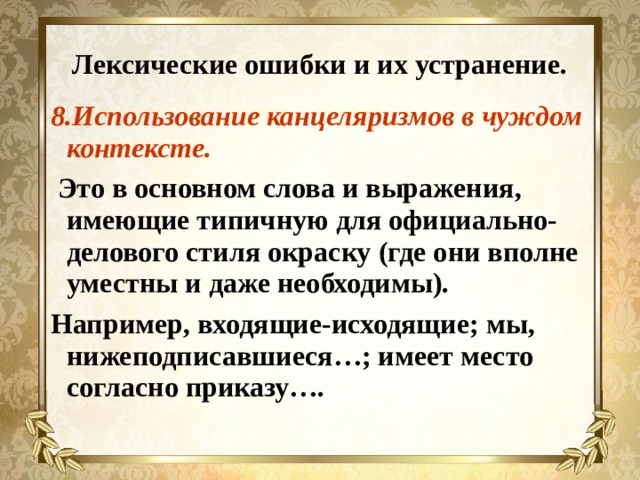 Лексические ошибки и их устранение.

8.Использование канцеляризмов в чуждом контексте.

Это в основном слова и выражения, имеющие типичную для официально-делового стиля окраску (где они вполне уместны и даже необходимы).

Например, входящие-исходящие; мы, нижеподписавшиеся…; имеет место согласно приказу….